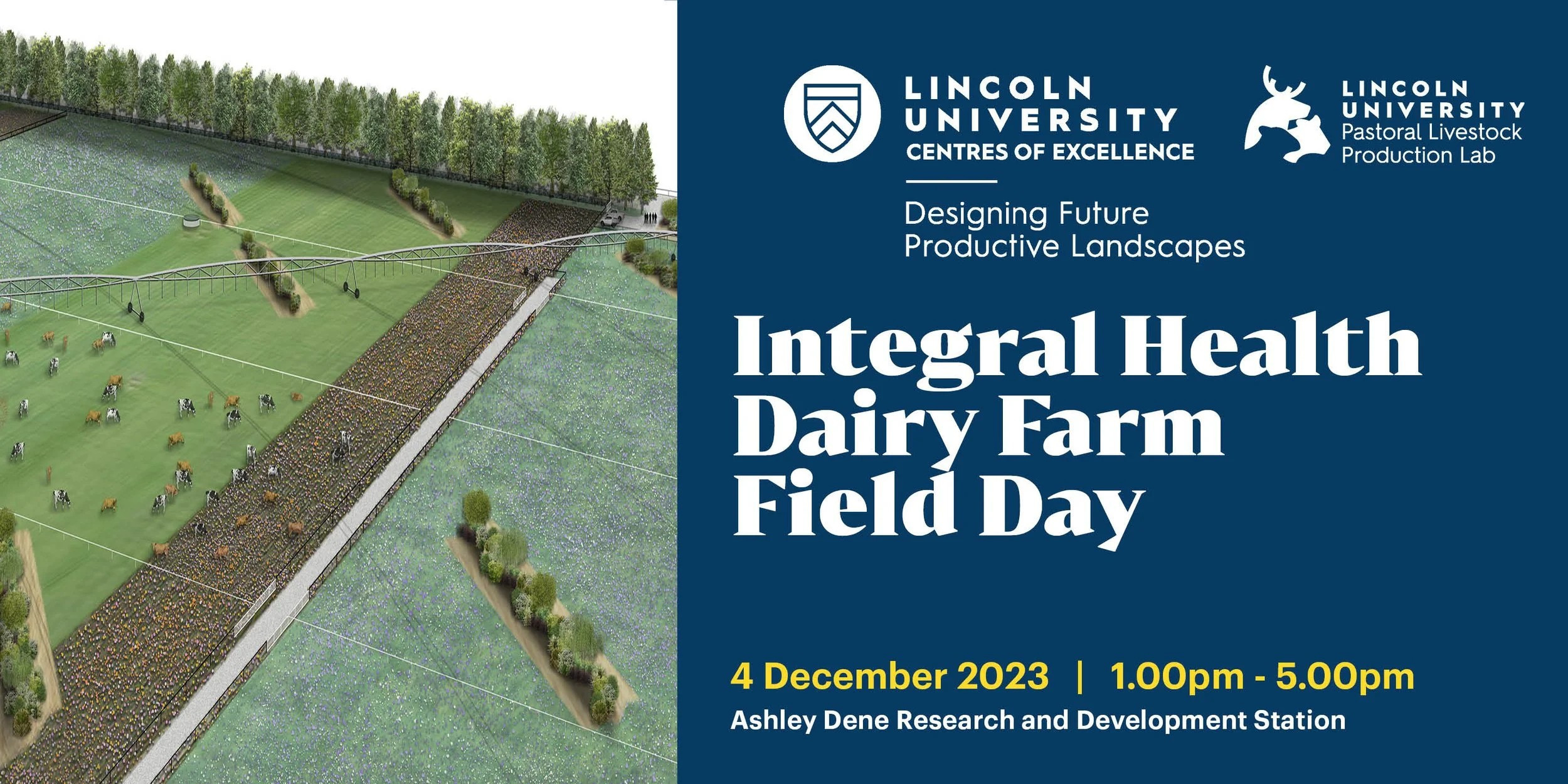 LINCOLN UNIVERSITY
CENTRES OF EXCELLENCE

Designing Future Productive Landscapes

LINCOLN UNIVERSITY
Pastoral Livestock Production Lab

Integral Health Dairy Farm Field Day

4 December 2023 | 1.00pm - 5.00pm
Ashley Dene Research and Development Station